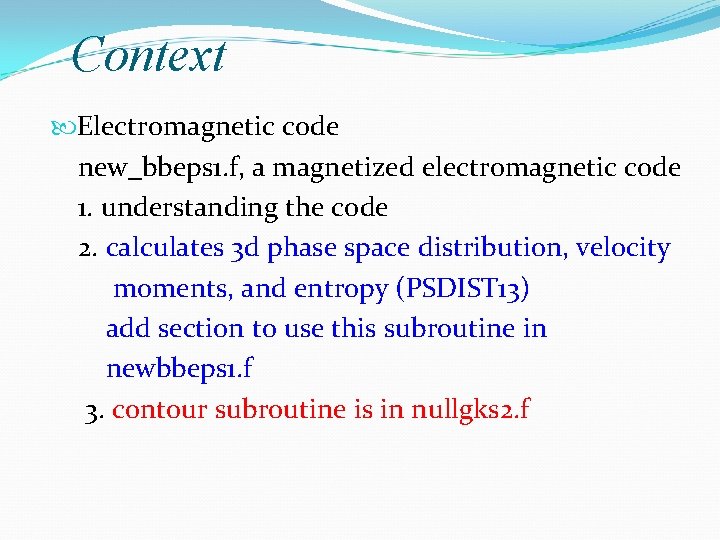 Context

Electromagnetic code

new_bbeps1.f, a magnetized electromagnetic code

1. understanding the code

2. calculates 3d phase space distribution, velocity moments, and entropy (PSDIST13)

add section to use this subroutine in newbbeps1.f

3. contour subroutine is in nullgks2.f